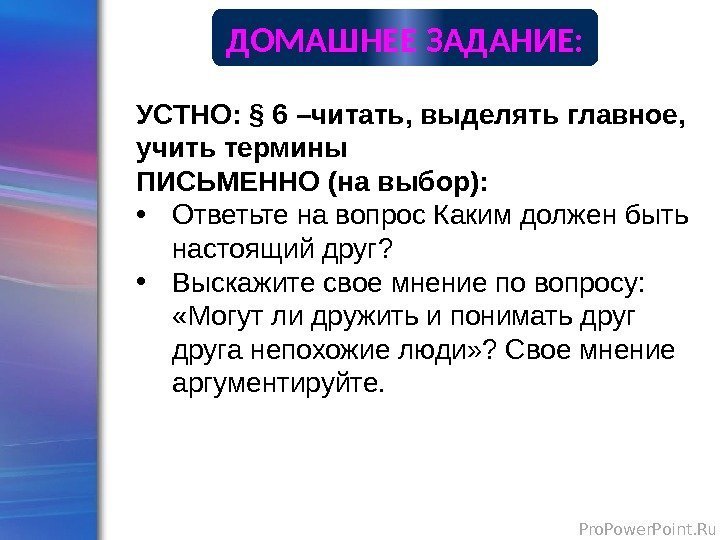 ДОМАШНЕЕ ЗАДАНИЕ:

УСТНО: § 6 –читать, выделять главное, учить термины
ПИСЬМЕННО (на выбор):
• Ответьте на вопрос Каким должен быть настоящий друг?
• Выскажите свое мнение по вопросу: «Могут ли дружить и понимать друг друга непохожие люди»? Свое мнение аргументируйте.

ProPowerPoint.Ru